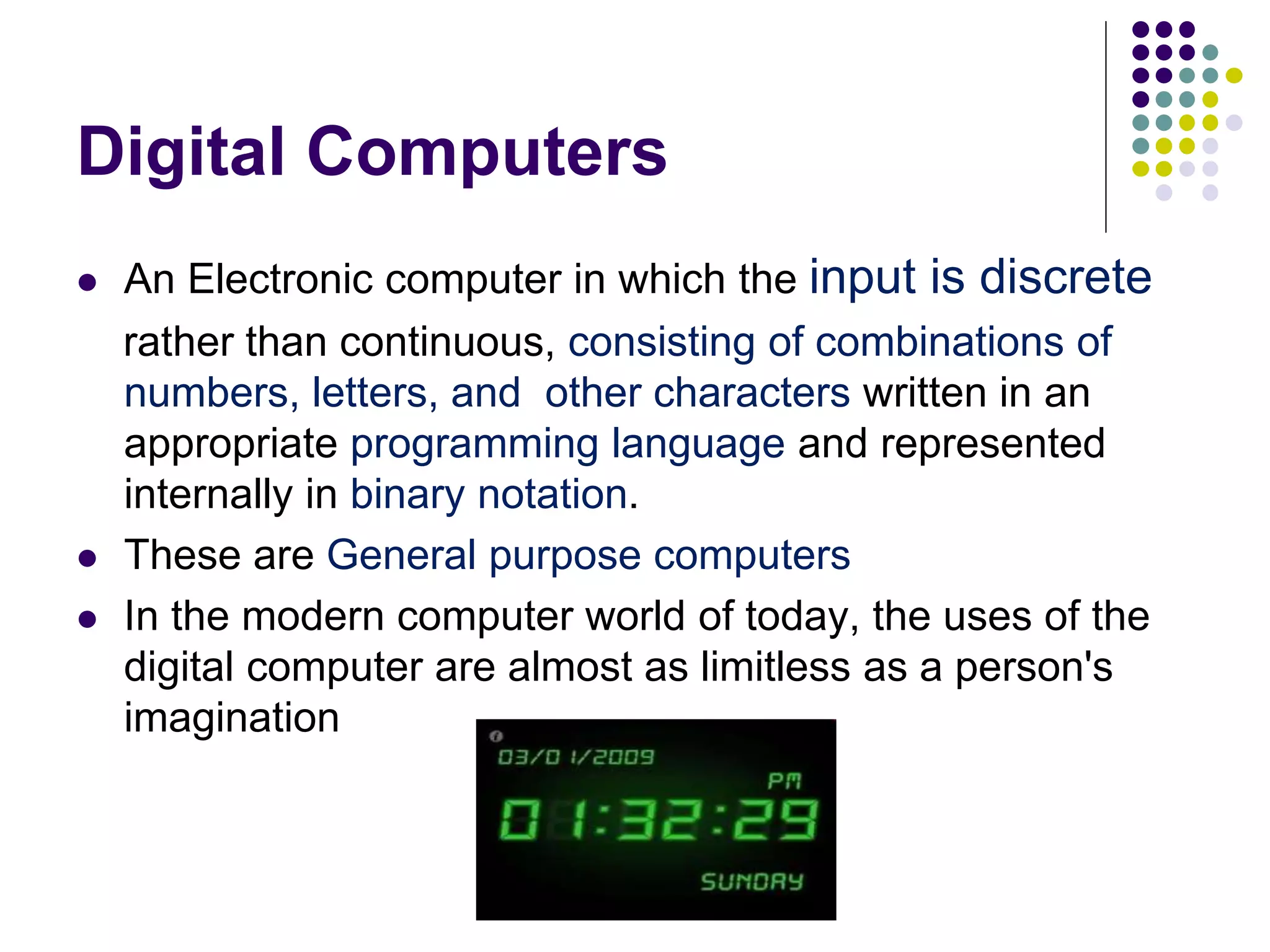 Digital Computers

- An Electronic computer in which the input is discrete rather than continuous, consisting of combinations of numbers, letters, and other characters written in an appropriate programming language and represented internally in binary notation.
- These are General purpose computers
- In the modern computer world of today, the uses of the digital computer are almost as limitless as a person's imagination

03/01/2009
PM
01:32:29
SUNDAY